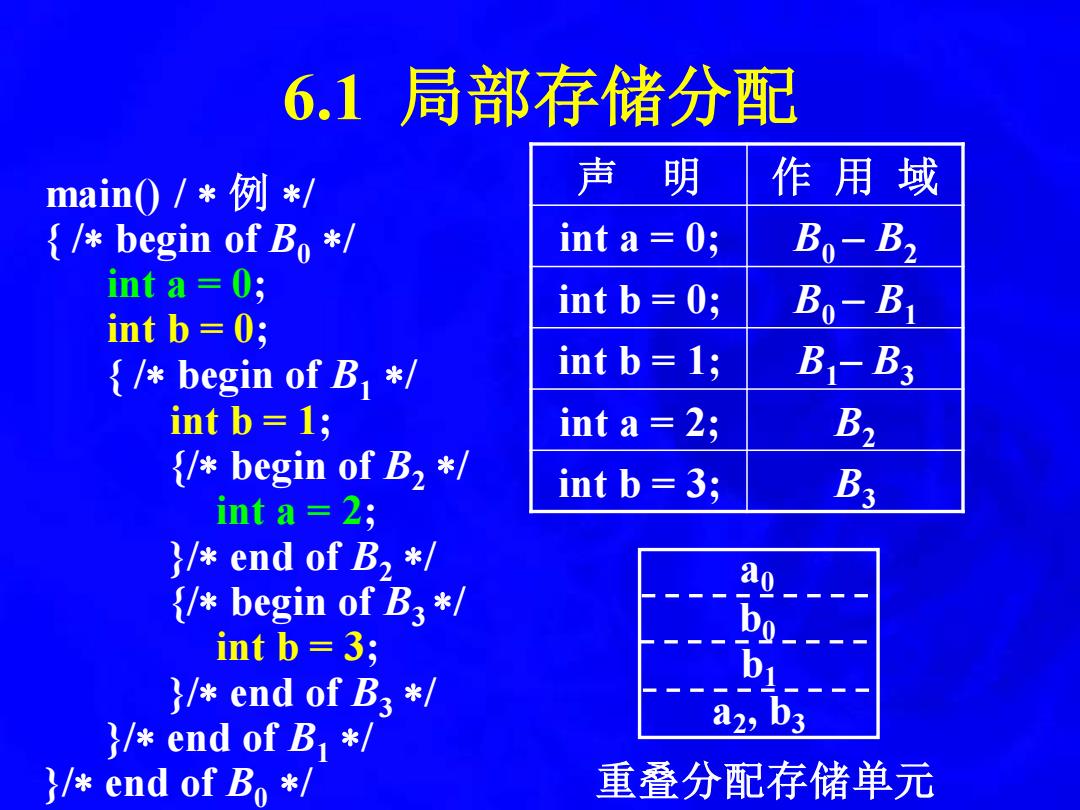 6.1 局部存储分配

main() / ∗ 例 ∗/
{ /∗ begin of $B_0$ ∗/
int a = 0;
int b = 0;
{ /∗ begin of $B_1$ ∗/
int b = 1;
{/∗ begin of $B_2$ ∗/
int a = 2;
}/∗ end of $B_2$ ∗/
{/∗ begin of $B_3$ ∗/
int b = 3;
}/∗ end of $B_3$ ∗/
}/∗ end of $B_1$ ∗/
}/∗ end of $B_0$ ∗/

| 声 明 | 作 用 域 |
|---|---|
| int a = 0; | $B_0 - B_2$ |
| int b = 0; | $B_0 - B_1$ |
| int b = 1; | $B_1 - B_3$ |
| int a = 2; | $B_2$ |
| int b = 3; | $B_3$ |

$a_0$
$b_0$
$b_1$
$a_2$, $b_3$

重叠分配存储单元